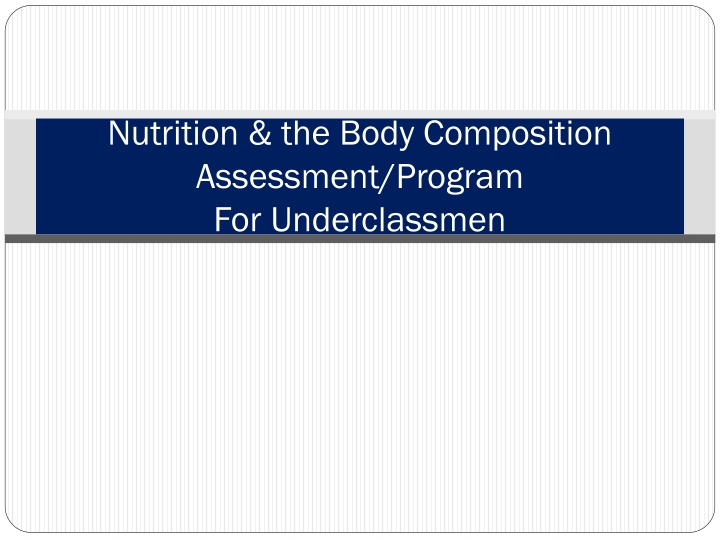 Nutrition & the Body Composition
Assessment/Program
For Underclassmen